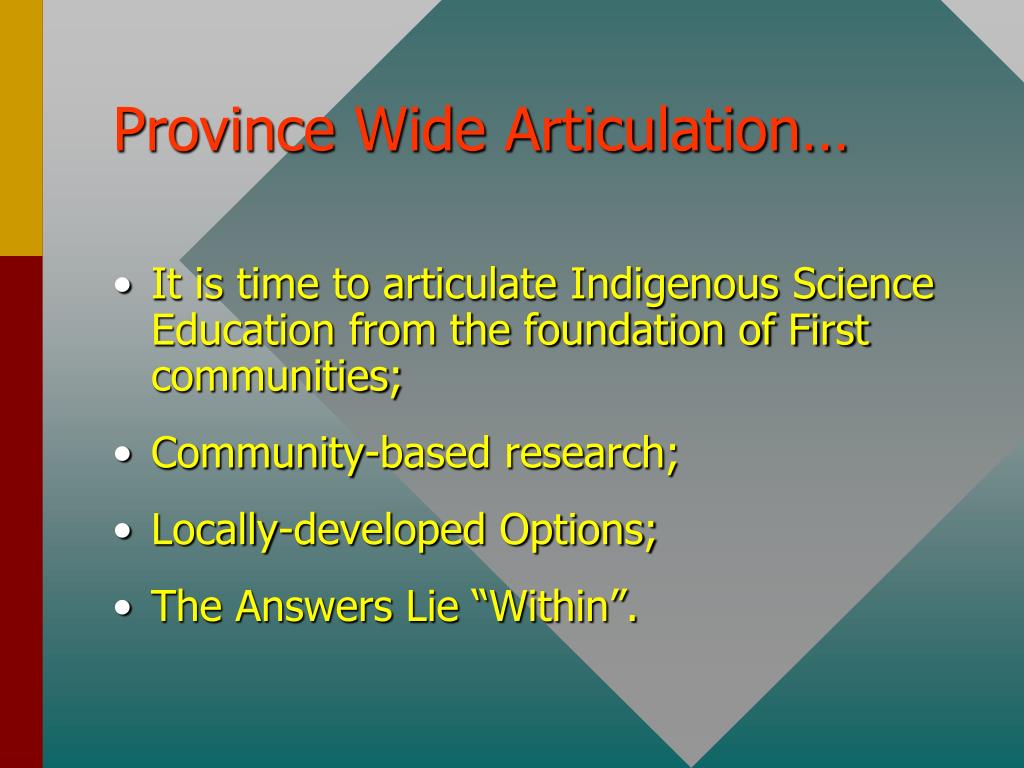 Province Wide Articulation…

• It is time to articulate Indigenous Science Education from the foundation of First communities;

• Community-based research;

• Locally-developed Options;

• The Answers Lie “Within”.